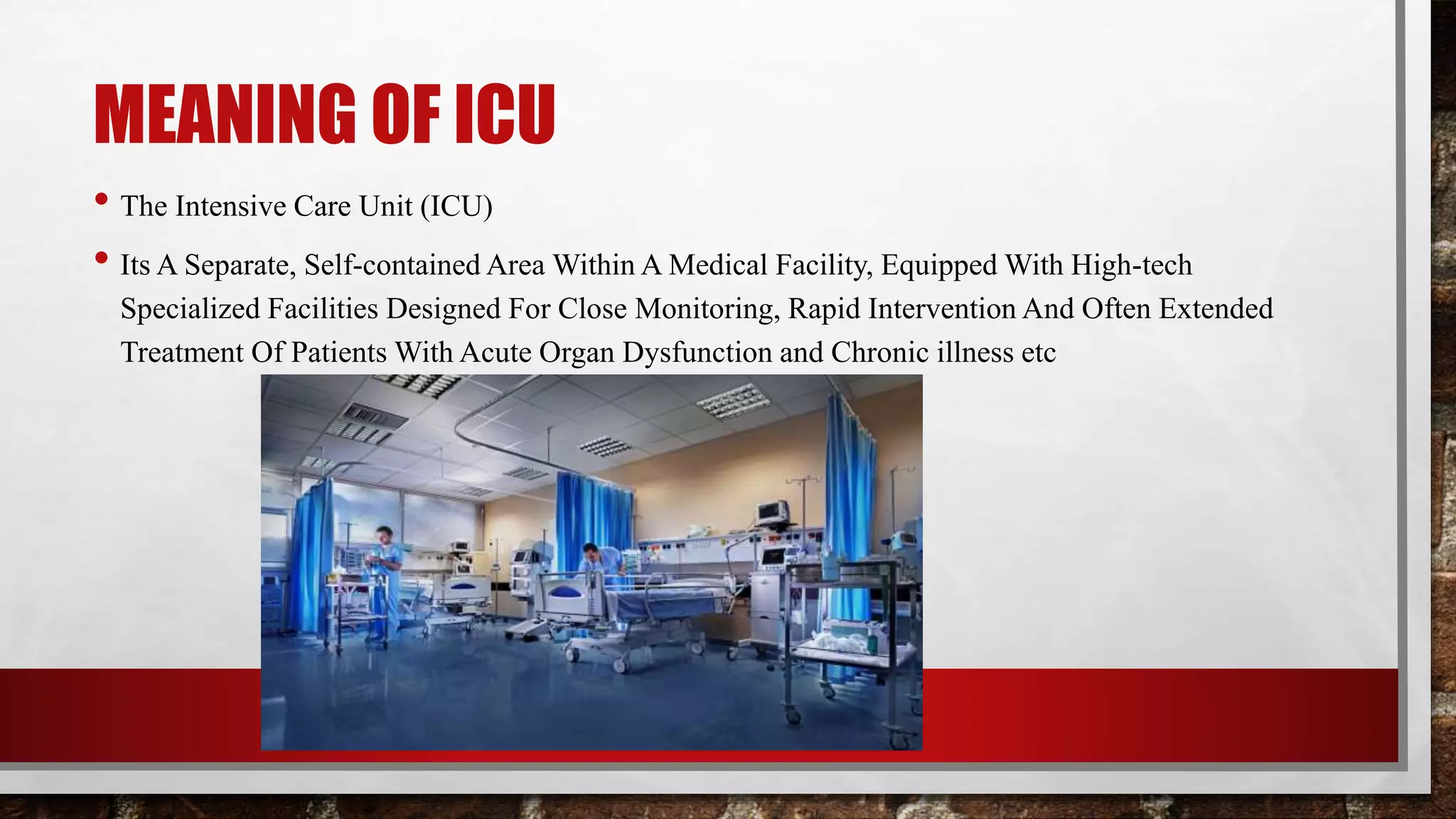 MEANING OF ICU

• The Intensive Care Unit (ICU)

• Its A Separate, Self-contained Area Within A Medical Facility, Equipped With High-tech Specialized Facilities Designed For Close Monitoring, Rapid Intervention And Often Extended Treatment Of Patients With Acute Organ Dysfunction and Chronic illness etc